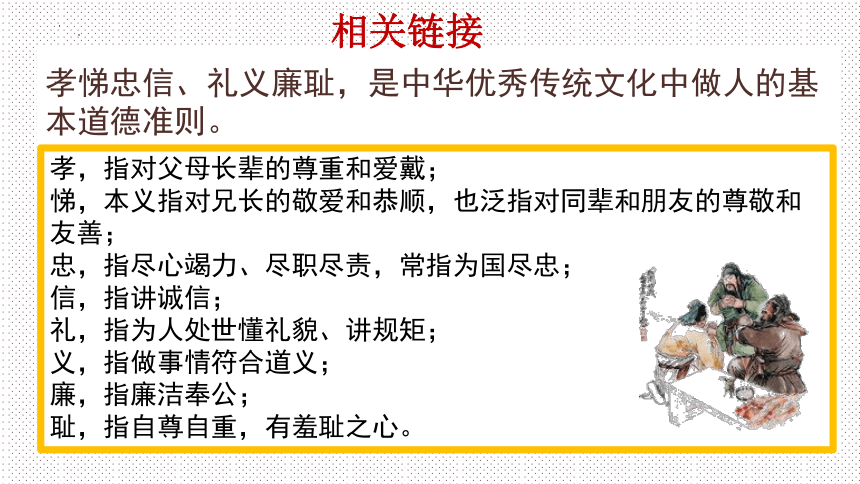 相关链接

孝悌忠信、礼义廉耻，是中华优秀传统文化中做人的基本道德准则。

孝，指对父母长辈的尊重和爱戴；
悌，本义指对兄长的敬爱和恭顺，也泛指对同辈和朋友的尊敬和友善；
忠，指尽心竭力、尽职尽责，常指为国尽忠；
信，指讲诚信；
礼，指为人处世懂礼貌、讲规矩；
义，指做事情符合道义；
廉，指廉洁奉公；
耻，指自尊自重，有羞耻之心。